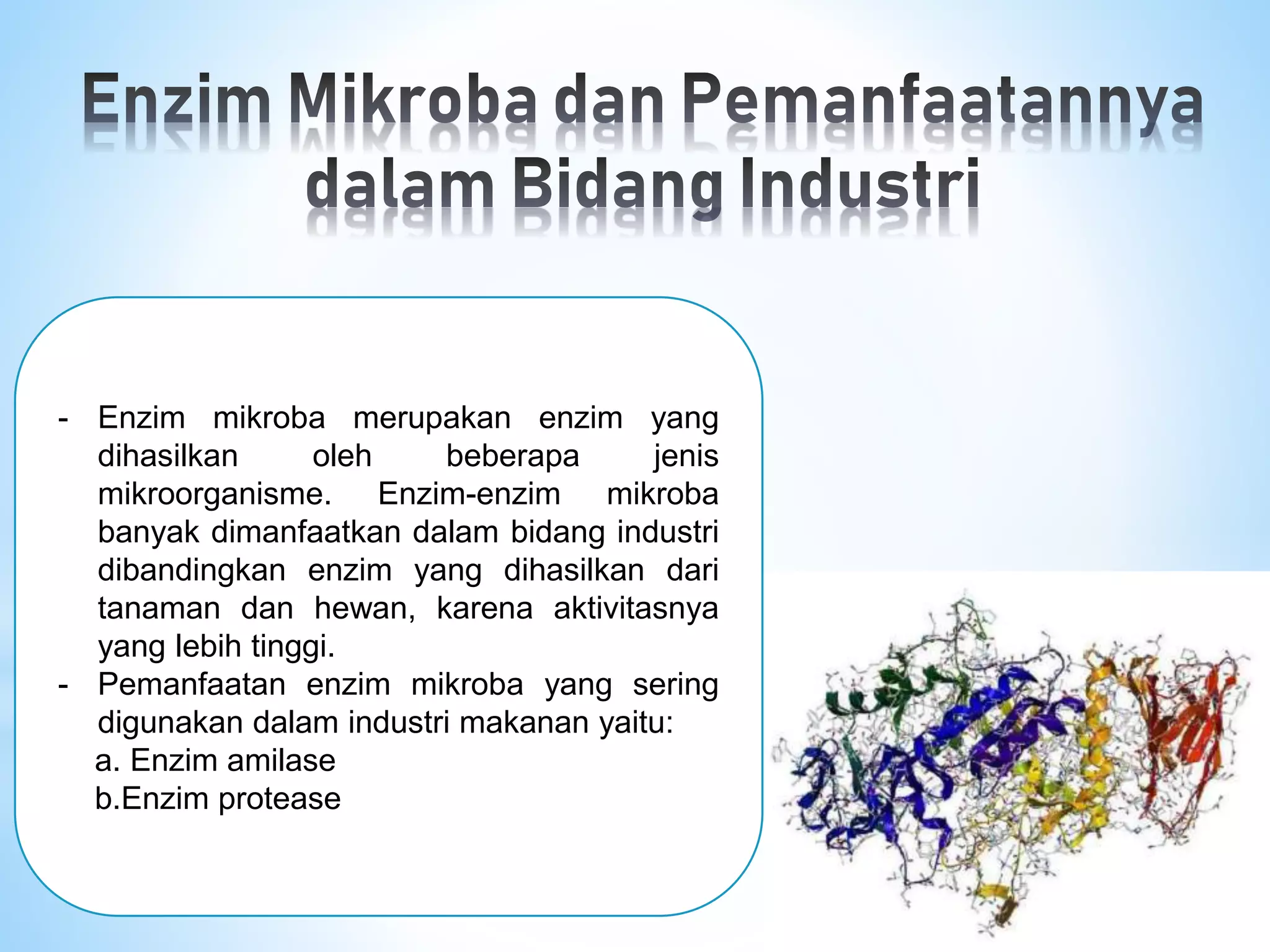 Enzim Mikroba dan Pemanfaatannya dalam Bidang Industri

- Enzim mikroba merupakan enzim yang dihasilkan oleh beberapa jenis mikroorganisme. Enzim-enzim mikroba banyak dimanfaatkan dalam bidang industri dibandingkan enzim yang dihasilkan dari tanaman dan hewan, karena aktivitasnya yang lebih tinggi.
- Pemanfaatan enzim mikroba yang sering digunakan dalam industri makanan yaitu:
a. Enzim amilase
b.Enzim protease